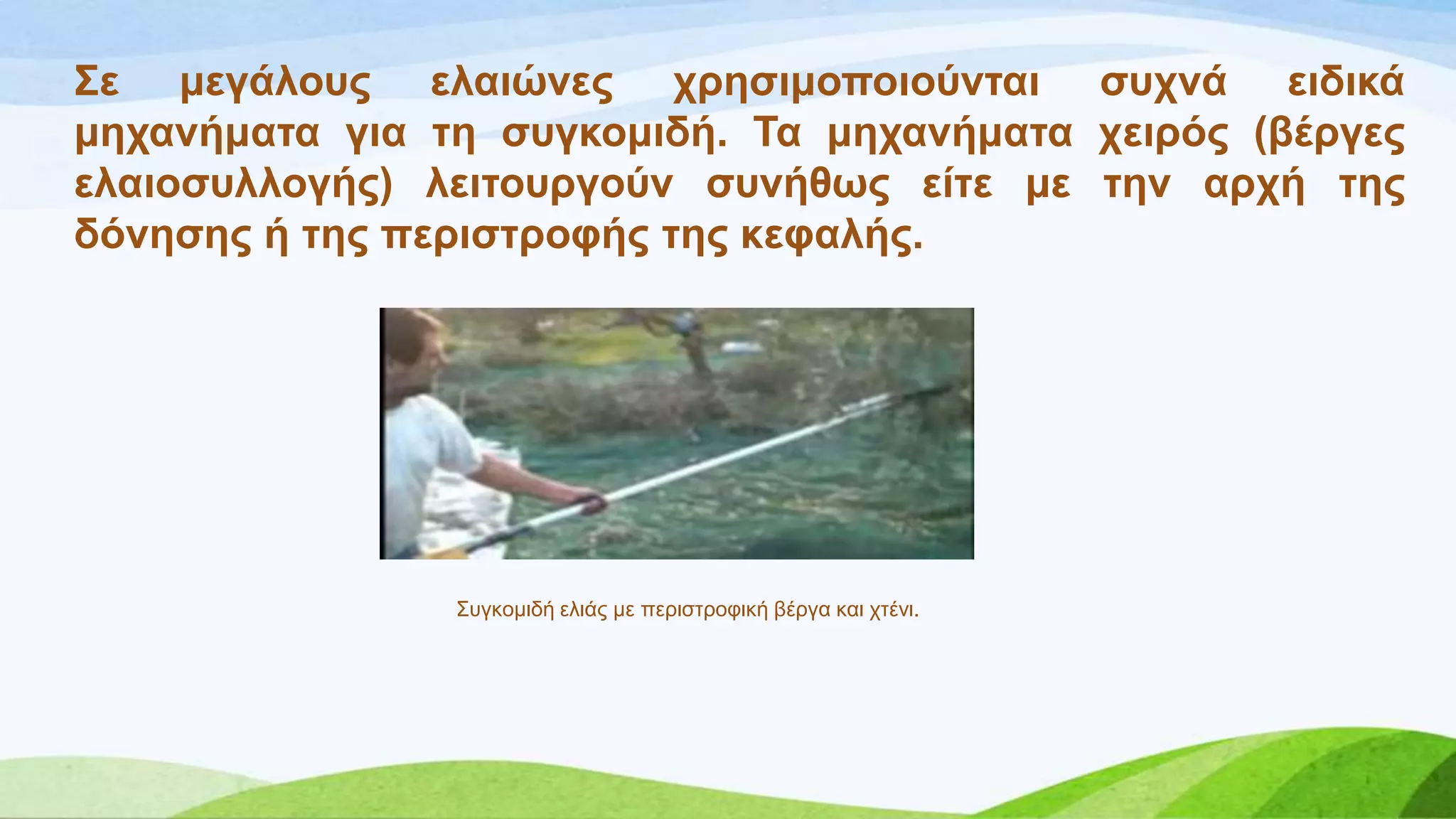 Σε μεγάλους ελαιώνες χρησιμοποιούνται συχνά ειδικά μηχανήματα για τη συγκομιδή. Τα μηχανήματα χειρός (βέργες ελαιοσυλλογής) λειτουργούν συνήθως είτε με την αρχή της δόνησης ή της περιστροφής της κεφαλής.

Συγκομιδή ελιάς με περιστροφική βέργα και χτένι.